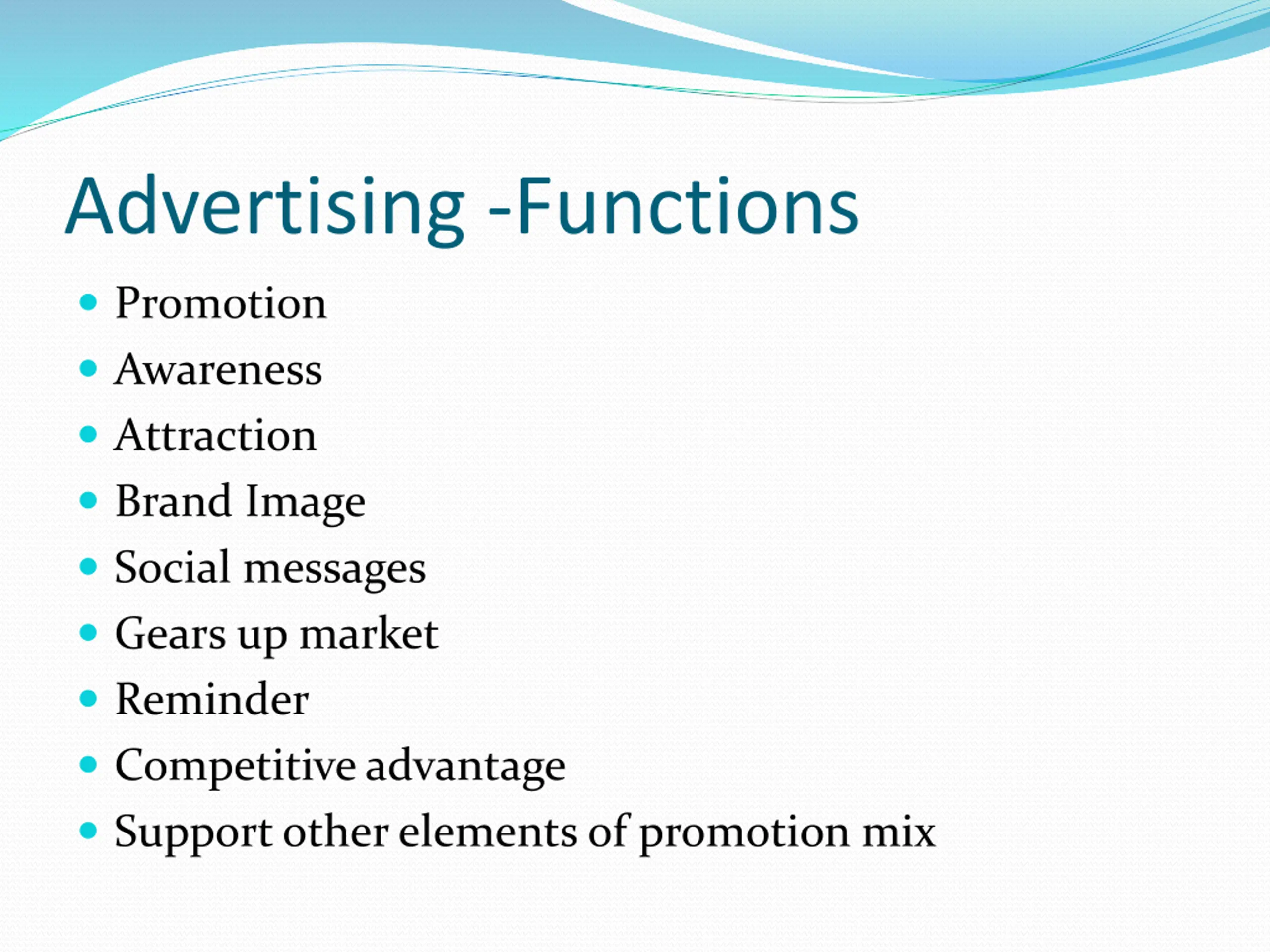 Advertising -Functions

- Promotion
- Awareness
- Attraction
- Brand Image
- Social messages
- Gears up market
- Reminder
- Competitive advantage
- Support other elements of promotion mix